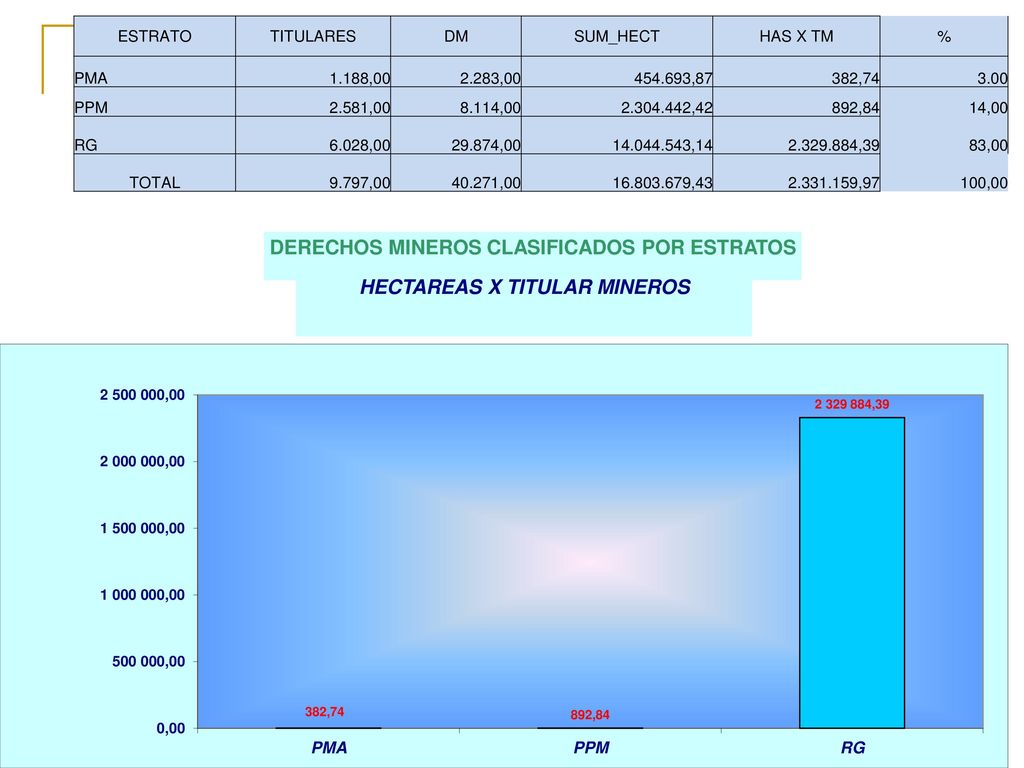 | ESTRATO | TITULARES | DM | SUM_HECT | HAS X TM | % |
|---|---|---|---|---|---|
| PMA | 1.188,00 | 2.283,00 | 454.693,87 | 382,74 | 3.00 |
| PPM | 2.581,00 | 8.114,00 | 2.304.442,42 | 892,84 | 14,00 |
| RG | 6.028,00 | 29.874,00 | 14.044.543,14 | 2.329.884,39 | 83,00 |
| TOTAL | 9.797,00 | 40.271,00 | 16.803.679,43 | 2.331.159,97 | 100,00 |

DERECHOS MINEROS CLASIFICADOS POR ESTRATOS

HECTAREAS X TITULAR MINEROS

2 500 000,00
2 000 000,00
1 500 000,00
1 000 000,00
500 000,00
0,00

382,74
892,84
2 329 884,39

PMA
PPM
RG